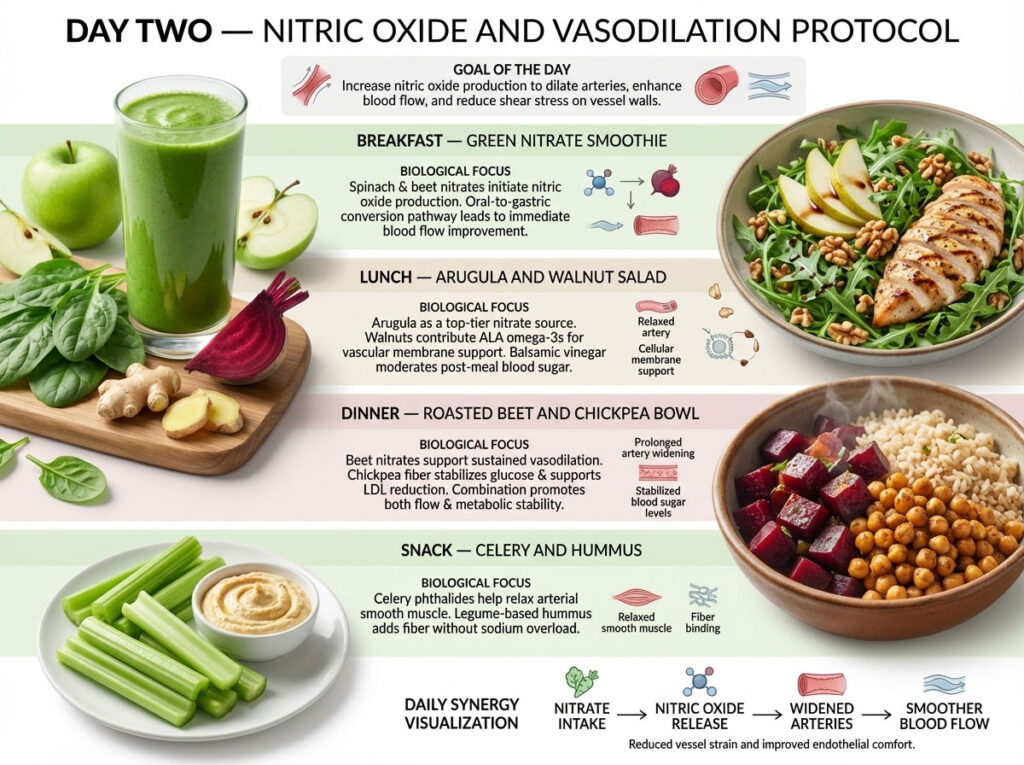 DAY TWO — NITRIC OXIDE AND VASODILATION PROTOCOL

GOAL OF THE DAY
Increase nitric oxide production to dilate arteries, enhance blood flow, and reduce shear stress on vessel walls.

BREAKFAST — GREEN NITRATE SMOOTHIE

BIOLOGICAL FOCUS
Spinach & beet nitrates initiate nitric oxide production. Oral-to-gastric conversion pathway leads to immediate blood flow improvement.

LUNCH — ARUGULA AND WALNUT SALAD

BIOLOGICAL FOCUS
Arugula as a top-tier nitrate source. Walnuts contribute ALA omega-3s for vascular membrane support. Balsamic vinegar moderates post-meal blood sugar.

Relaxed artery

Cellular membrane support

DINNER — ROASTED BEET AND CHICKPEA BOWL

BIOLOGICAL FOCUS
Beet nitrates support sustained vasodilation. Chickpea fiber stabilizes glucose & supports LDL reduction. Combination promotes both flow & metabolic stability.

Prolonged artery widening

Stabilized blood sugar levels

SNACK — CELERY AND HUMMUS

BIOLOGICAL FOCUS
Celery phthalides help relax arterial smooth muscle. Legume-based hummus adds fiber without sodium overload.

Relaxed smooth muscle

Fiber binding

DAILY SYNERGY VISUALIZATION

NITRATE INTAKE → NITRIC OXIDE RELEASE → WIDENED ARTERIES → SMOOTHER BLOOD FLOW

Reduced vessel strain and improved endothelial comfort.